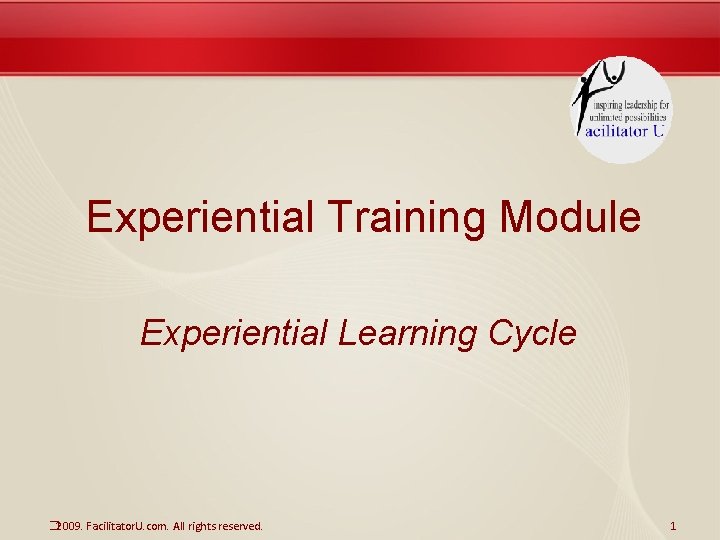 inspiring leadership for unlimited possibilities
acilitator U

Experiential Training Module

Experiential Learning Cycle

2009. FacilitatorU.com. All rights reserved.

1